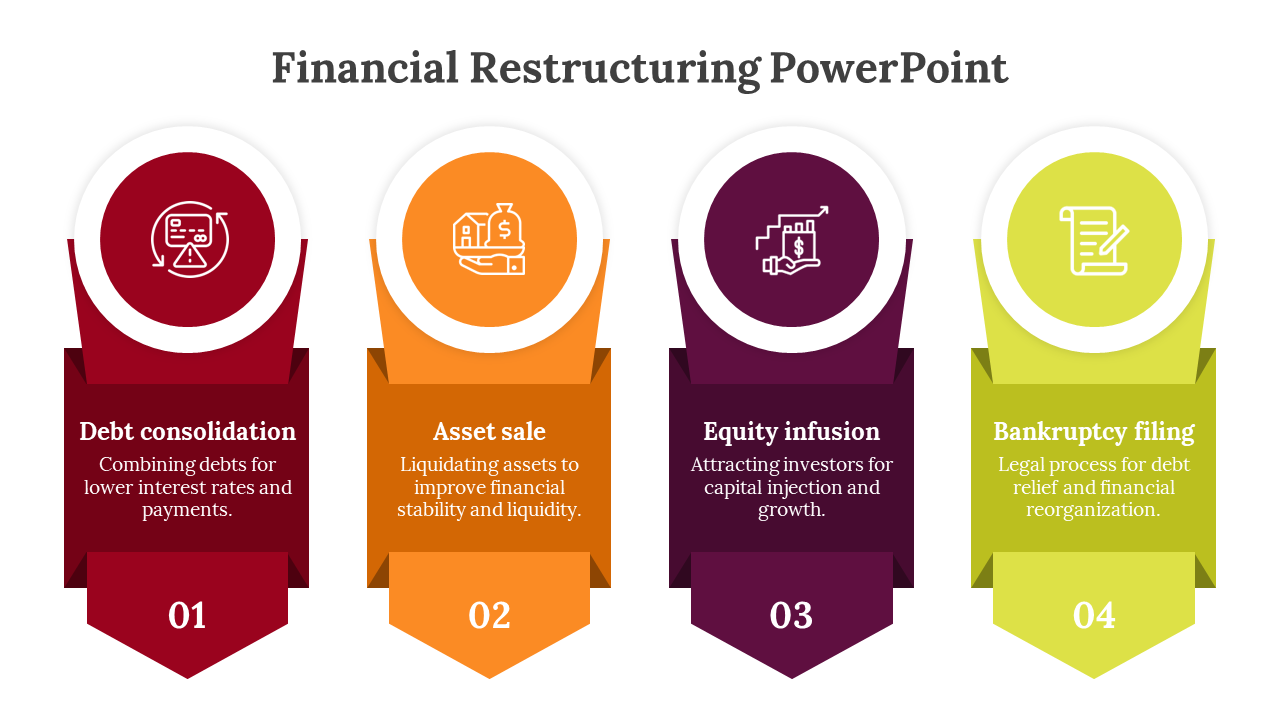 Financial Restructuring PowerPoint

Debt consolidation
Combining debts for lower interest rates and payments.

01

Asset sale
Liquidating assets to improve financial stability and liquidity.

02

Equity infusion
Attracting investors for capital injection and growth.

03

Bankruptcy filing
Legal process for debt relief and financial reorganization.

04